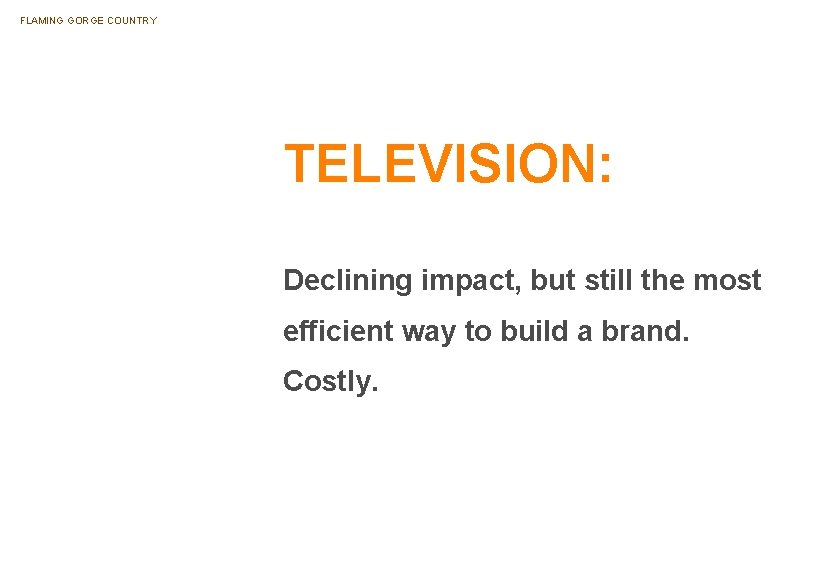 FLAMING GORGE COUNTRY

TELEVISION:

Declining impact, but still the most efficient way to build a brand. Costly.